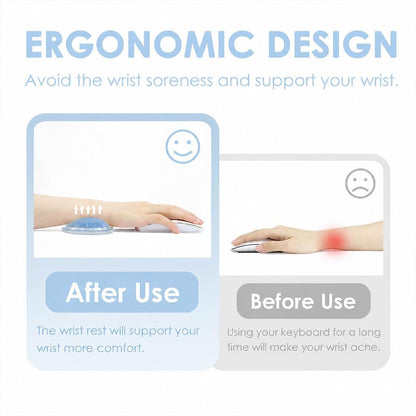 ERGONOMIC DESIGN

Avoid the wrist soreness and support your wrist.

After Use

The wrist rest will support your wrist more comfort.

Before Use

Using your keyboard for a long time will make your wrist ache.